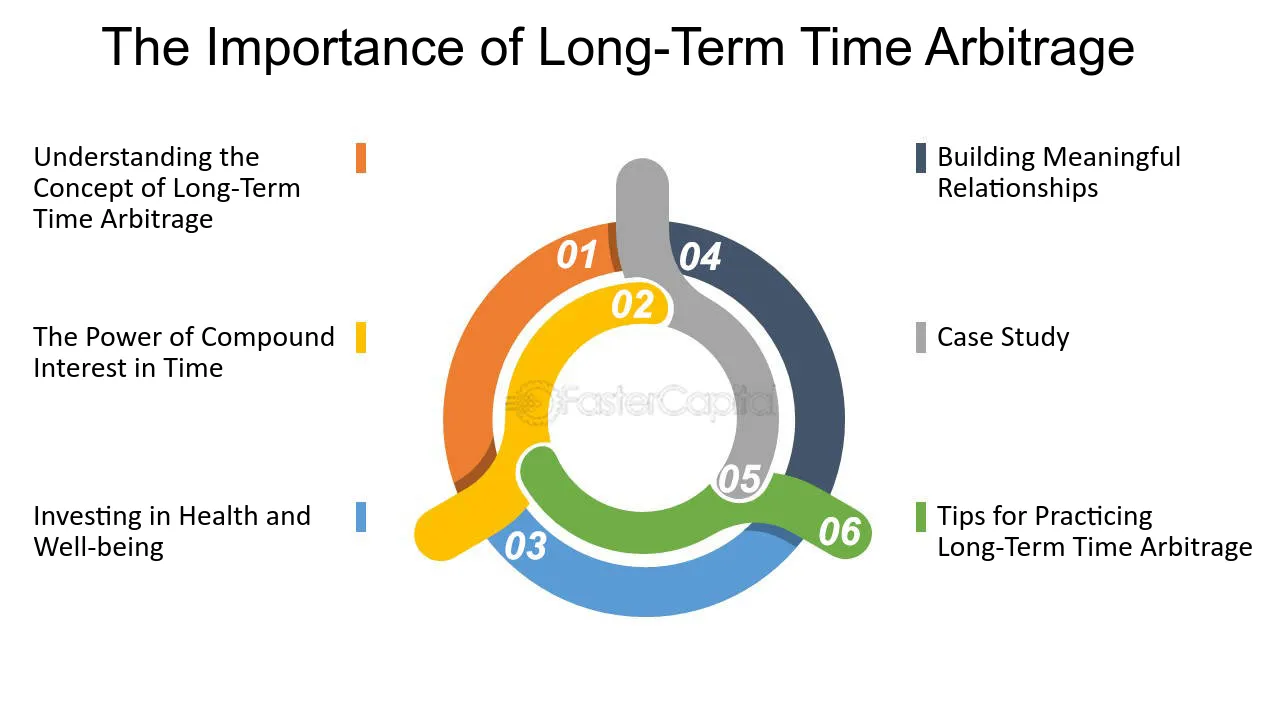 The Importance of Long-Term Time Arbitrage

Understanding the Concept of Long-Term Time Arbitrage

The Power of Compound Interest in Time

Investing in Health and Well-being

01

02

03

04

05

06

Building Meaningful Relationships

Case Study

Tips for Practicing Long-Term Time Arbitrage

FasterCapital